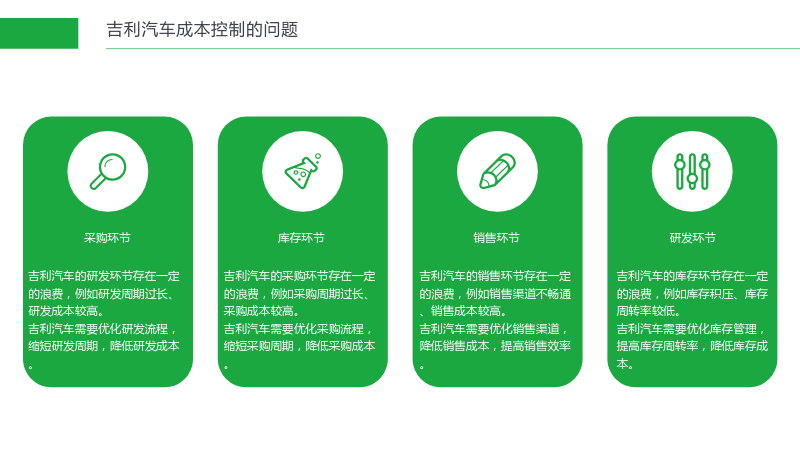 吉利汽车成本控制的问题

采购环节

吉利汽车的研发环节存在一定的浪费，例如研发周期过长、研发成本较高。

吉利汽车需要优化研发流程，缩短研发周期，降低研发成本。

库存环节

吉利汽车的采购环节存在一定的浪费，例如采购周期过长、采购成本较高。

吉利汽车需要优化采购流程，缩短采购周期，降低采购成本。

销售环节

吉利汽车的销售环节存在一定的浪费，例如销售渠道不畅通、销售成本较高。

吉利汽车需要优化销售渠道，降低销售成本，提高销售效率。

研发环节

吉利汽车的库存环节存在一定的浪费，例如库存积压、库存周转率较低。

吉利汽车需要优化库存管理，提高库存周转率，降低库存成本。